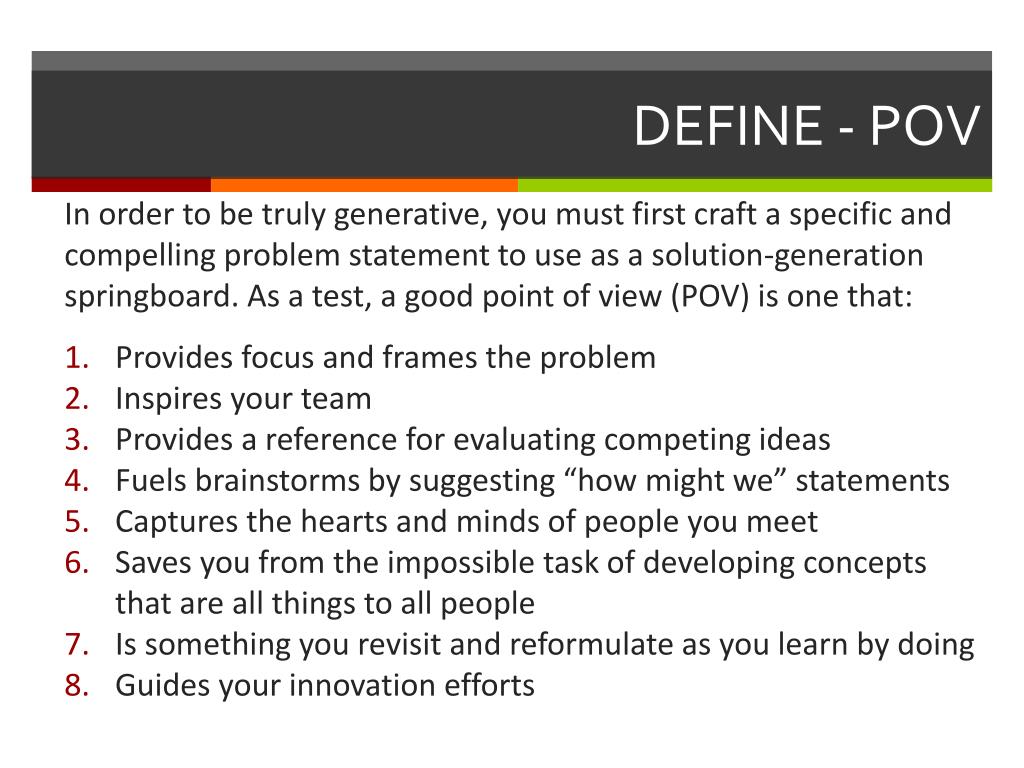 DEFINE - POV

In order to be truly generative, you must first craft a specific and compelling problem statement to use as a solution-generation springboard. As a test, a good point of view (POV) is one that:

1. Provides focus and frames the problem
2. Inspires your team
3. Provides a reference for evaluating competing ideas
4. Fuels brainstorms by suggesting “how might we” statements
5. Captures the hearts and minds of people you meet
6. Saves you from the impossible task of developing concepts that are all things to all people
7. Is something you revisit and reformulate as you learn by doing
8. Guides your innovation efforts